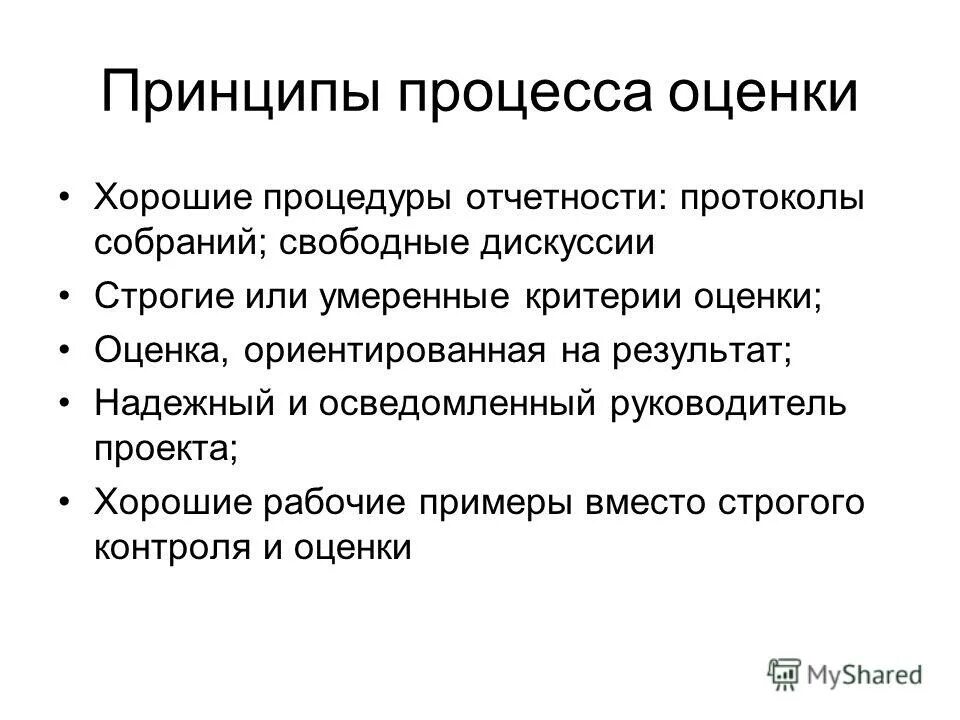 Принципы процесса оценки

• Хорошие процедуры отчетности: протоколы собраний; свободные дискуссии
• Строгие или умеренные критерии оценки;
• Оценка, ориентированная на результат;
• Надежный и осведомленный руководитель проекта;
• Хорошие рабочие примеры вместо строгого контроля и оценки

MyShared